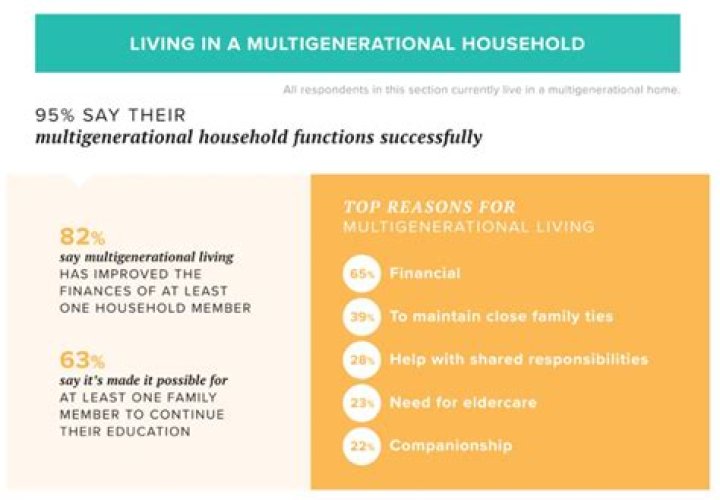 LIVING IN A MULTIGENERATIONAL HOUSEHOLD

All respondents in this section currently live in a multigenerational home.

95% SAY THEIR
multigenerational household functions successfully

82%
say multigenerational living HAS IMPROVED THE FINANCES OF AT LEAST ONE HOUSEHOLD MEMBER

63%
say it's made it possible for AT LEAST ONE FAMILY MEMBER TO CONTINUE THEIR EDUCATION

TOP REASONS FOR
MULTIGENERATIONAL LIVING

65% Financial

39% To maintain close family ties

28% Help with shared responsibilities

23% Need for eldercare

22% Companionship